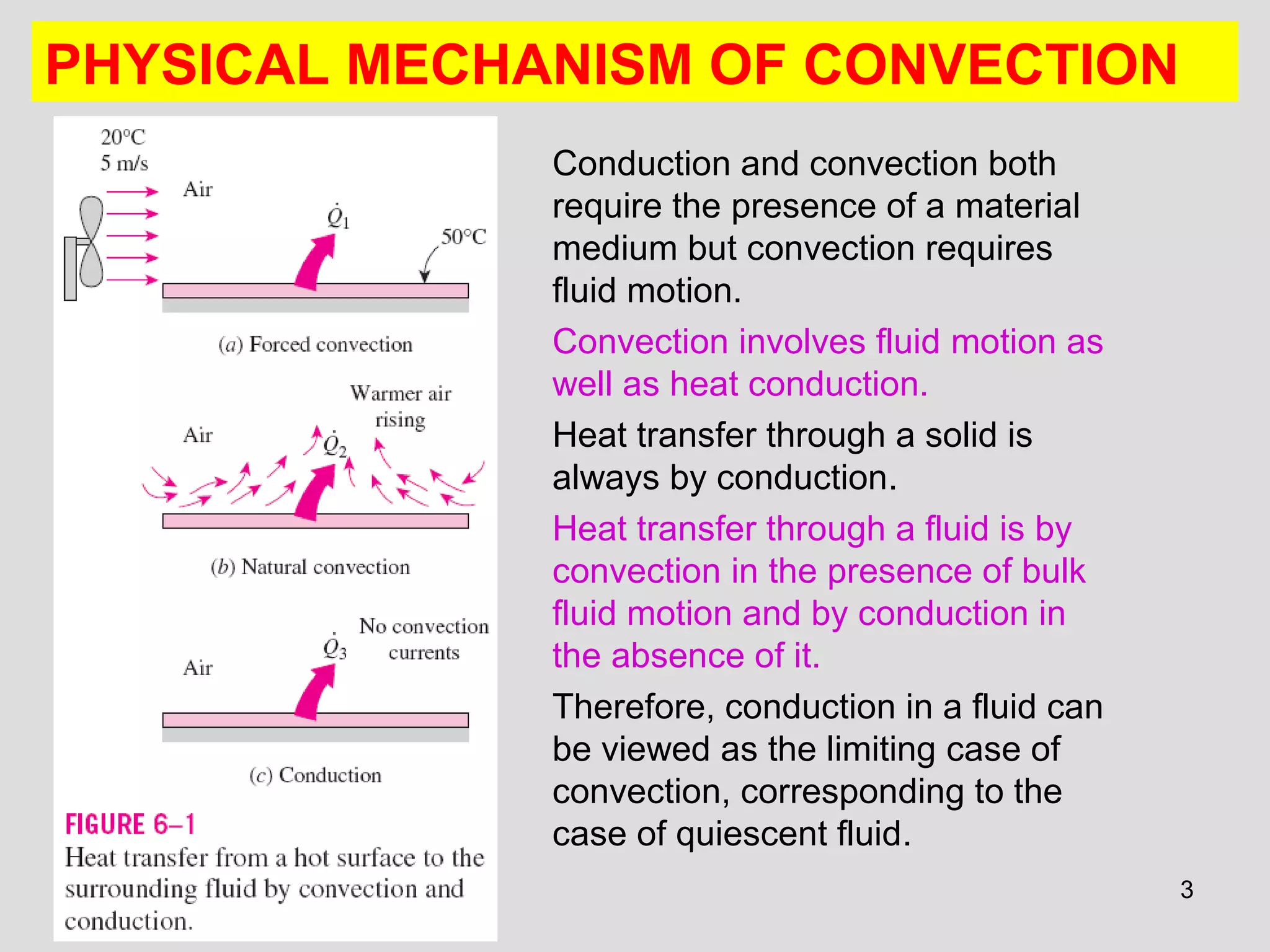 PHYSICAL MECHANISM OF CONVECTION

20°C
5 m/s

Air

$\dot{Q}_1$

50°C

(a) Forced convection

Warmer air rising

Air

$\dot{Q}_2$

(b) Natural convection

No convection currents

$\dot{Q}_3$

Air

(c) Conduction

FIGURE 6–1
Heat transfer from a hot surface to the surrounding fluid by convection and conduction.

Conduction and convection both require the presence of a material medium but convection requires fluid motion.

Convection involves fluid motion as well as heat conduction.

Heat transfer through a solid is always by conduction.

Heat transfer through a fluid is by convection in the presence of bulk fluid motion and by conduction in the absence of it.

Therefore, conduction in a fluid can be viewed as the limiting case of convection, corresponding to the case of quiescent fluid.

3